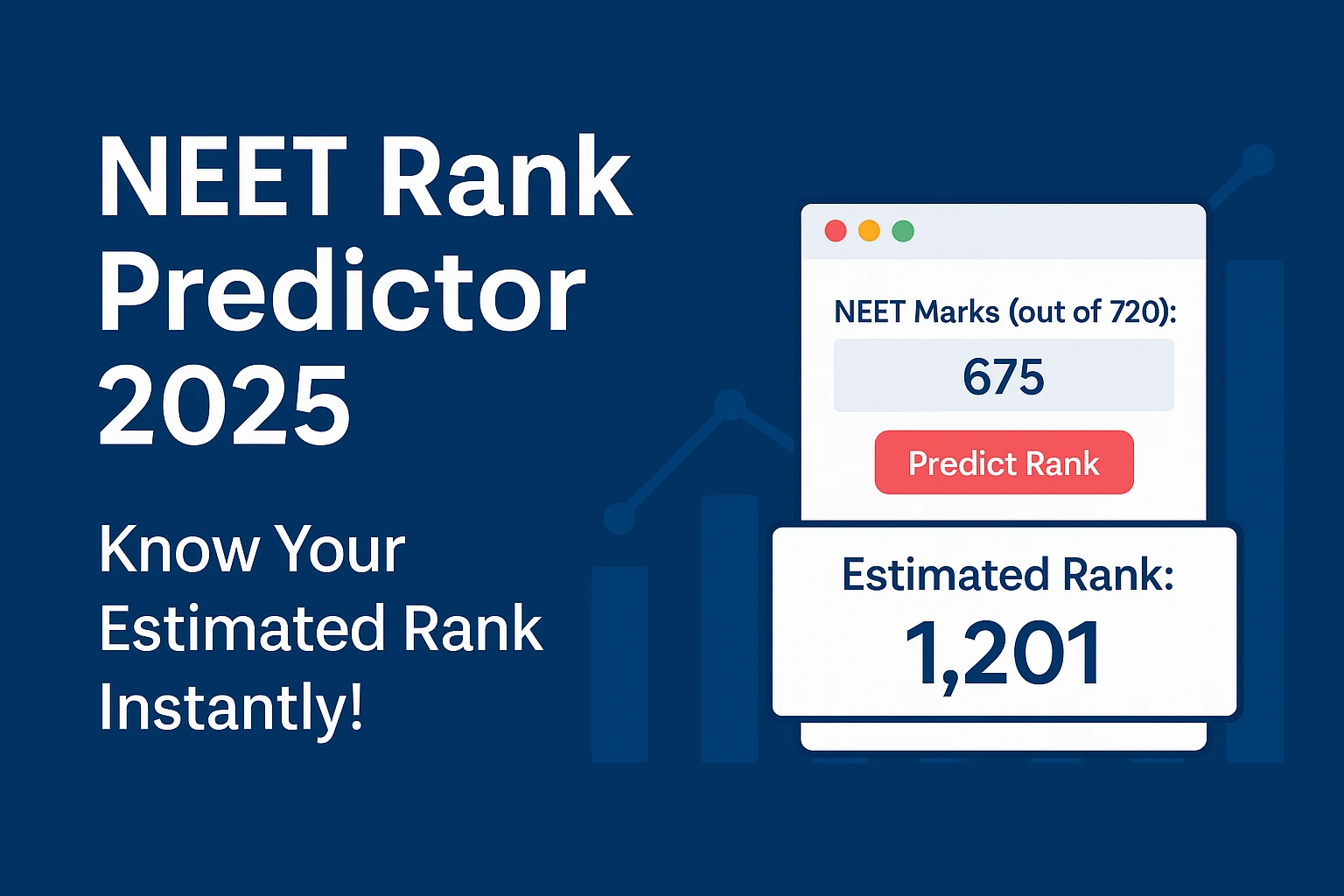 NEET Rank Predictor 2025

Know Your Estimated Rank Instantly!

NEET Marks (out of 720):

675

Predict Rank

Estimated Rank:

1,201